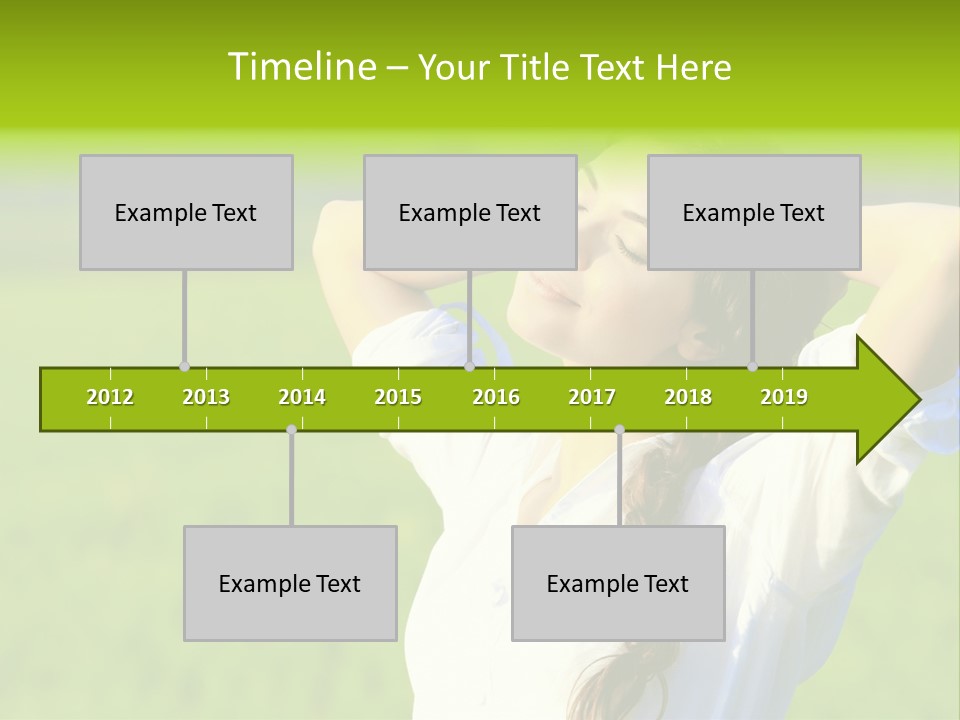 Timeline – Your Title Text Here

Example Text

Example Text

Example Text

2012 2013 2014 2015 2016 2017 2018 2019

Example Text

Example Text